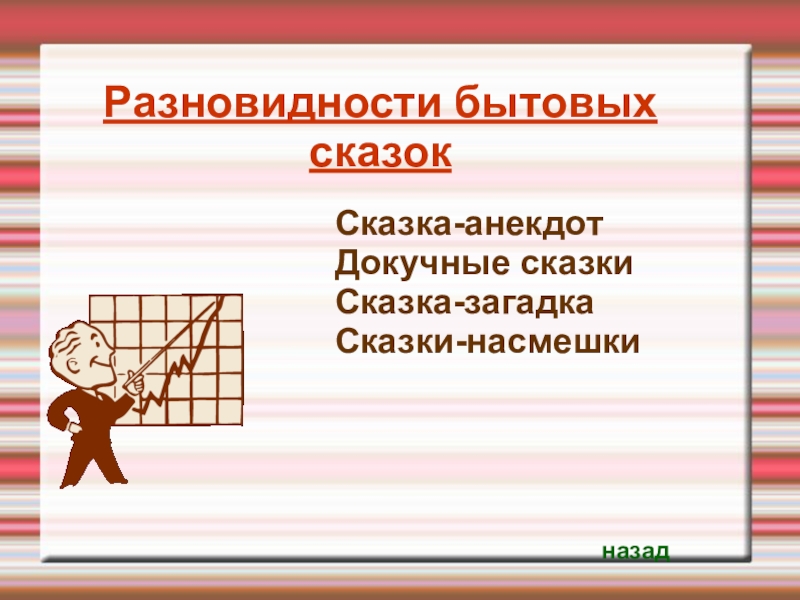 Разновидности бытовых сказок

Сказка-анекдот
Докучные сказки
Сказка-загадка
Сказки-насмешки

назад